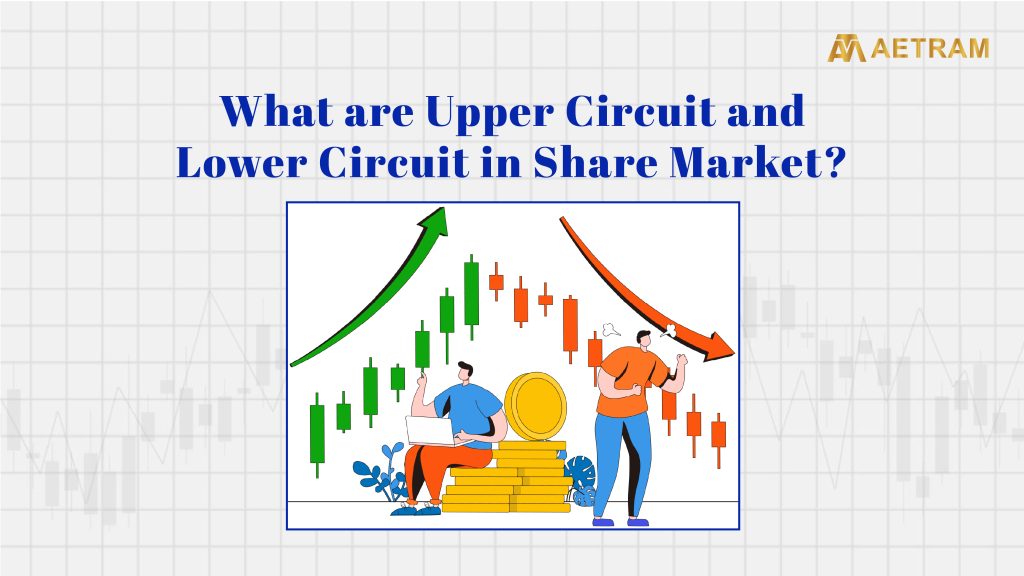 AETRAM

What are Upper Circuit and Lower Circuit in Share Market?